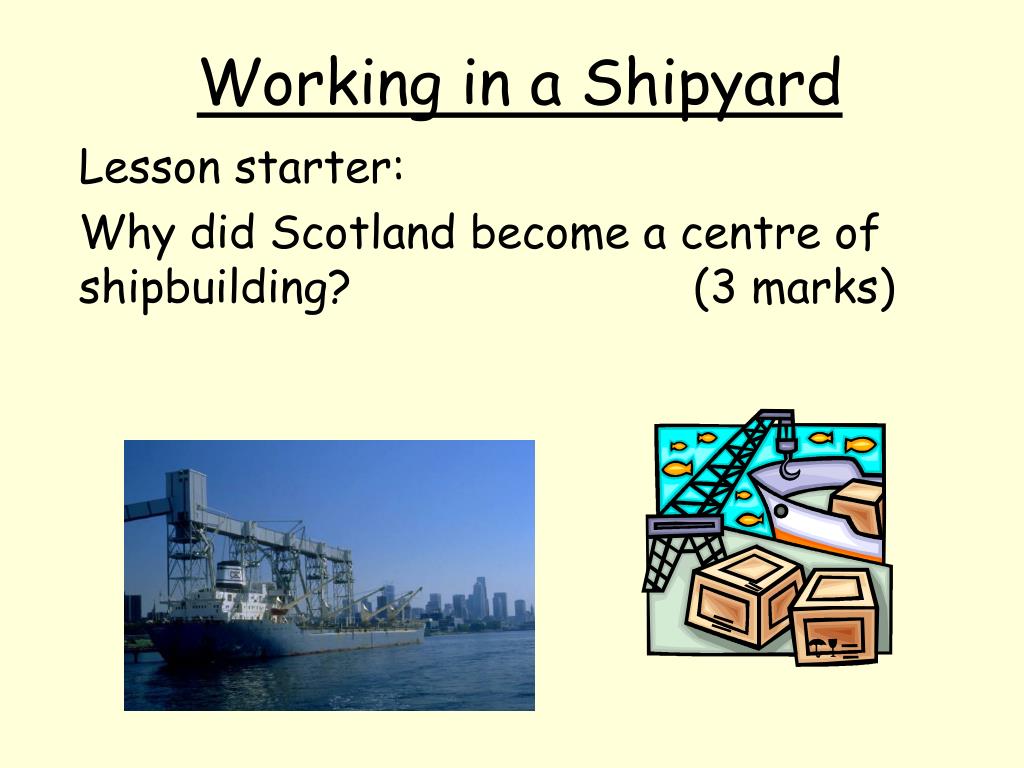 Working in a Shipyard

Lesson starter:

Why did Scotland become a centre of shipbuilding? (3 marks)